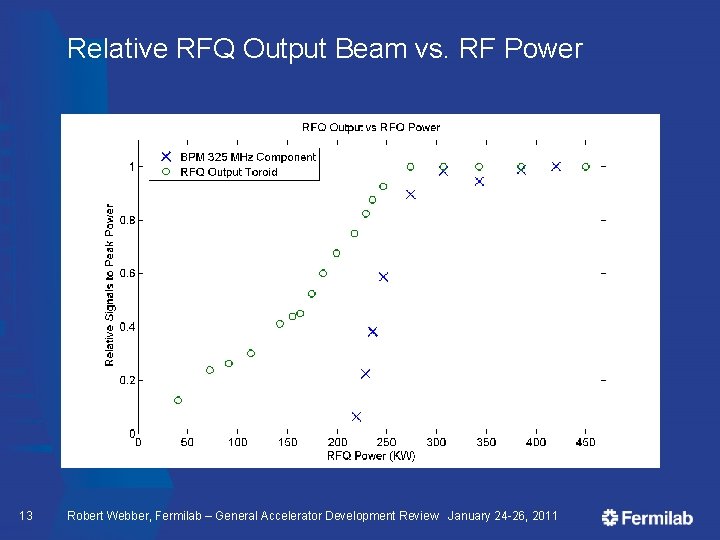 Relative RFQ Output Beam vs. RF Power

RFQ Output vs RFQ Power

BPM 325 MHz Component
RFQ Output Toroid

Relative Signals to Peak Power

1
0.8
0.6
0.4
0.2
0

0 50 100 150 200 250 300 350 400 450

RFQ Power (KW)

13 Robert Webber, Fermilab – General Accelerator Development Review January 24-26, 2011

Fermilab